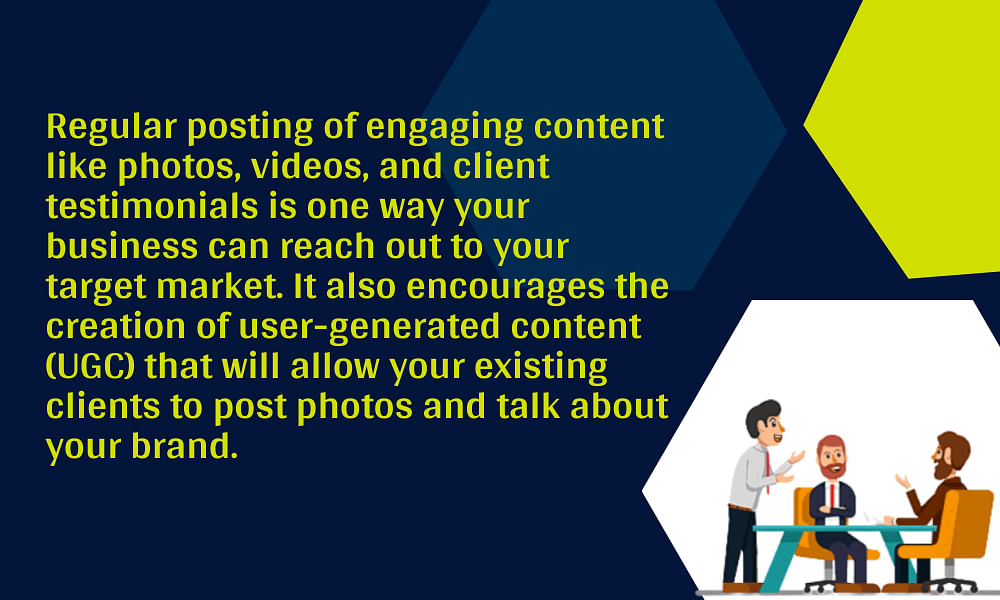 Regular posting of engaging content like photos, videos, and client testimonials is one way your business can reach out to your target market. It also encourages the creation of user-generated content (UGC) that will allow your existing clients to post photos and talk about your brand.